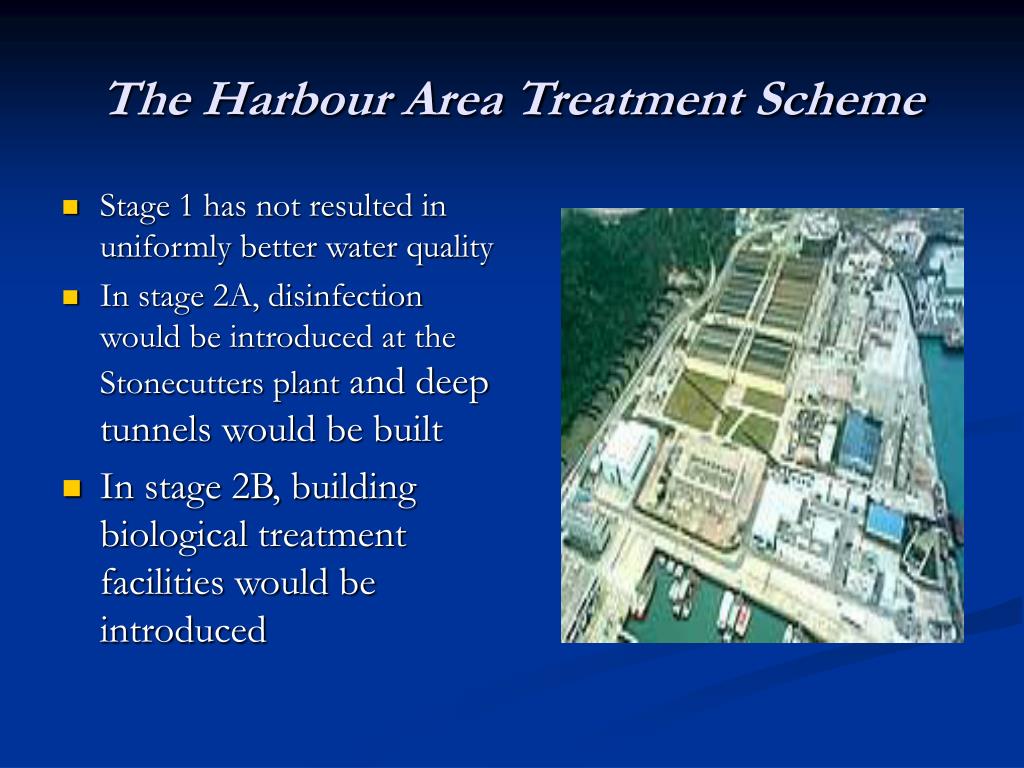 The Harbour Area Treatment Scheme

Stage 1 has not resulted in uniformly better water quality

In stage 2A, disinfection would be introduced at the Stonecutters plant and deep tunnels would be built

In stage 2B, building biological treatment facilities would be introduced